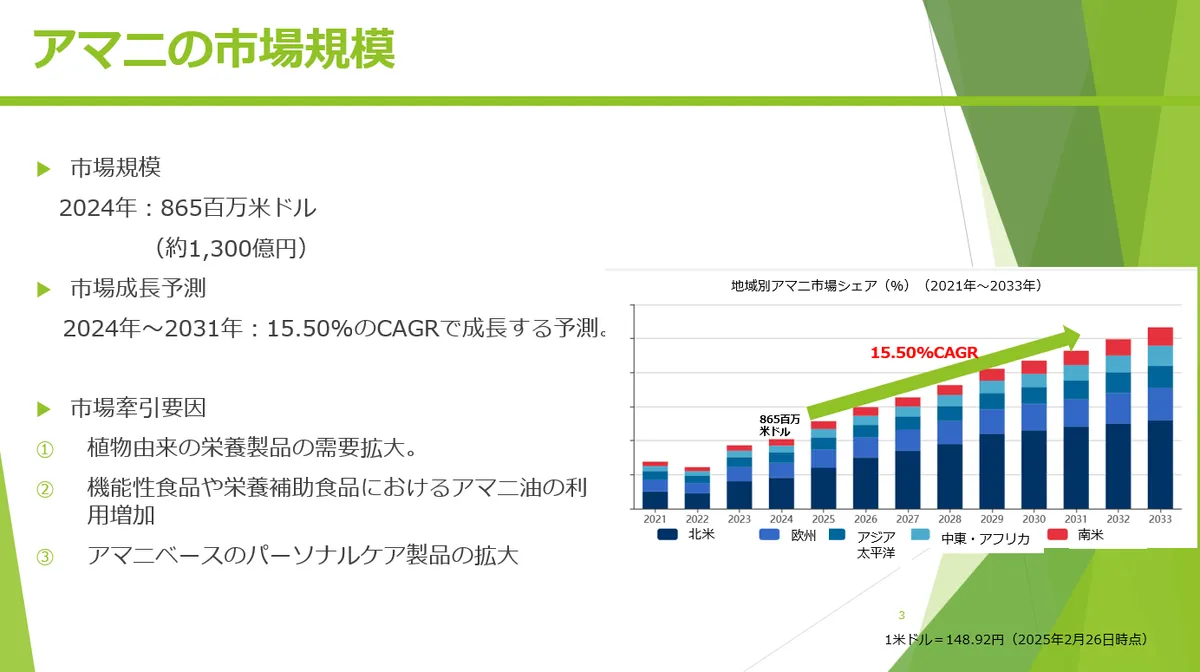 アマニの市場規模

市場規模

2024年：865百万米ドル

（約1,300億円）

市場成長予測

2024年～2031年：15.50%のCAGRで成長する予測。

市場牽引要因

① 植物由来の栄養製品の需要拡大。

② 機能性食品や栄養補助食品におけるアマニ油の利用増加

③ アマニベースのパーソナルケア製品の拡大

地域別アマニ市場シェア（%）（2021年～2033年）

15.50%CAGR

865百万米ドル

2021 2022 2023 2024 2025 2026 2027 2028 2029 2030 2031 2032 2033

北米 欧州 アジア太平洋 中東・アフリカ 南米

3

1米ドル＝148.92円（2025年2月26日時点）